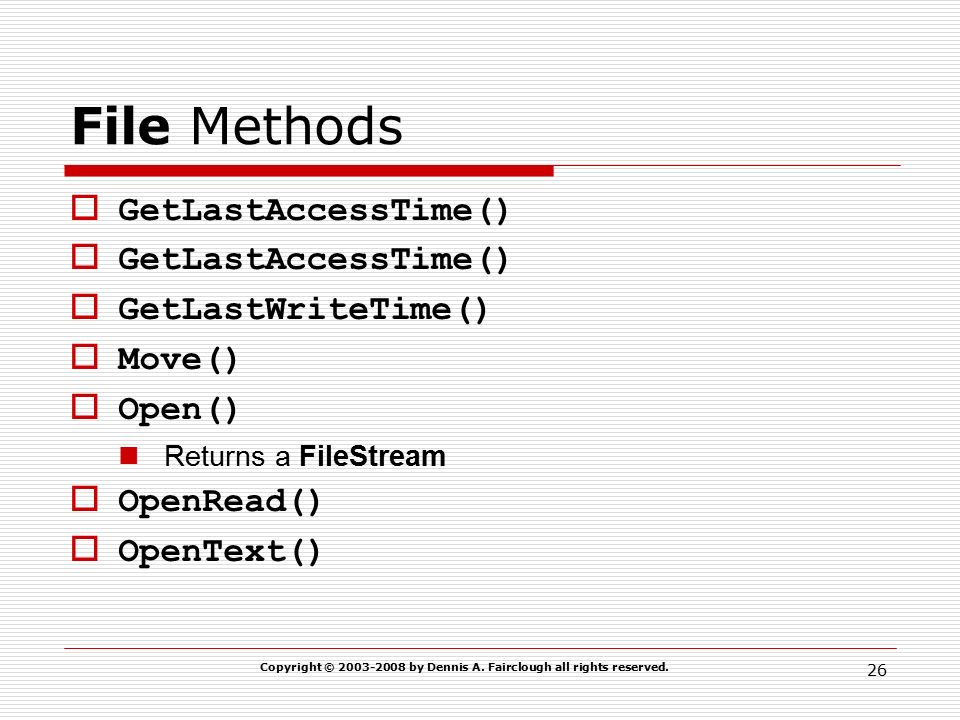 File Methods

GetLastAccessTime()
GetLastAccessTime()
GetLastWriteTime()
Move()
Open()
Returns a FileStream
OpenRead()
OpenText()

Copyright © 2003-2008 by Dennis A. Fairclough all rights reserved.

26